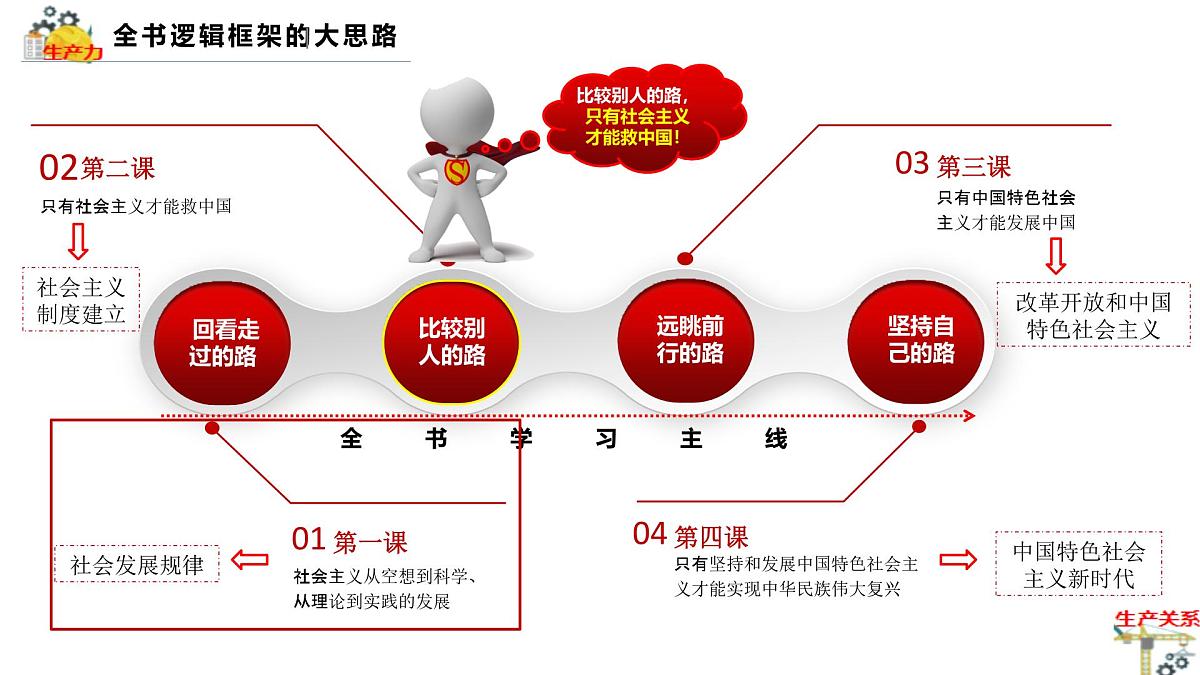 生产力

全书逻辑框架的大思路

比较别人的路，只有社会主义才能救中国！

02 第二课
只有社会主义才能救中国

社会主义制度建立

03 第三课
只有中国特色社会主义才能发展中国

改革开放和中国特色社会主义

回看走过的路

比较别人的路

远眺前行的路

坚持自己的路

全　书　学　习　主　线

社会发展规律

01 第一课
社会主义从空想到科学、从理论到实践的发展

04 第四课
只有坚持和发展中国特色社会主义才能实现中华民族伟大复兴

中国特色社会主义新时代

生产关系